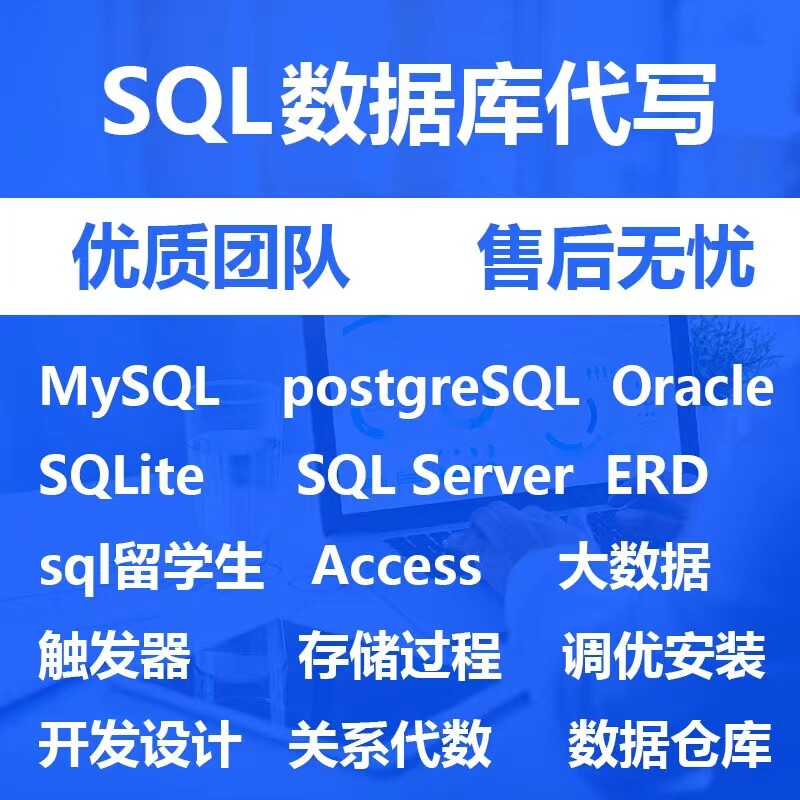 SQL数据库代写

优质团队 售后无忧

MySQL postgreSQL Oracle

SQLite SQL Server ERD

sql留学生 Access 大数据

触发器 存储过程 调优安装

开发设计 关系代数 数据仓库